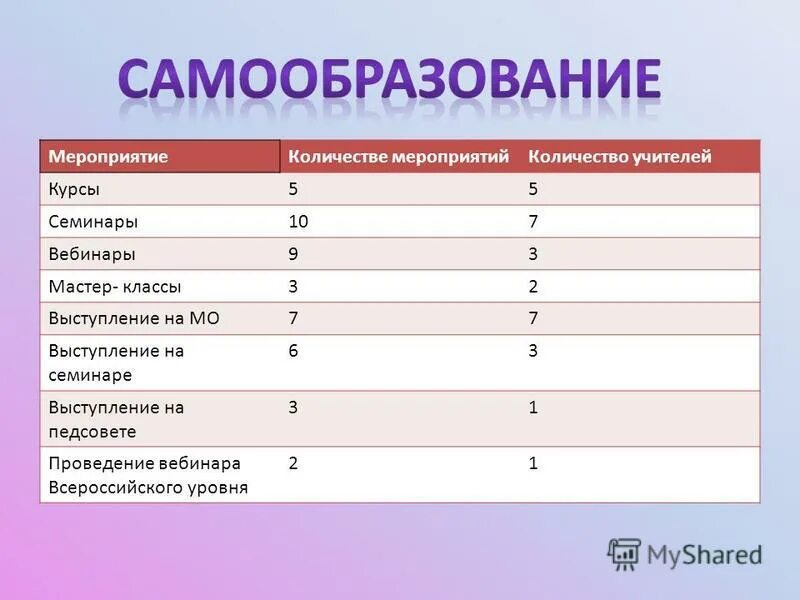 САМООБРАЗОВАНИЕ

| Мероприятие | Количестве мероприятий | Количество учителей |
|---|---|---|
| Курсы | 5 | 5 |
| Семинары | 10 | 7 |
| Вебинары | 9 | 3 |
| Мастер- классы | 3 | 2 |
| Выступление на МО | 7 | 7 |
| Выступление на семинаре | 6 | 3 |
| Выступление на педсовете | 3 | 1 |
| Проведение вебинара Всероссийского уровня | 2 | 1 |

MyShared